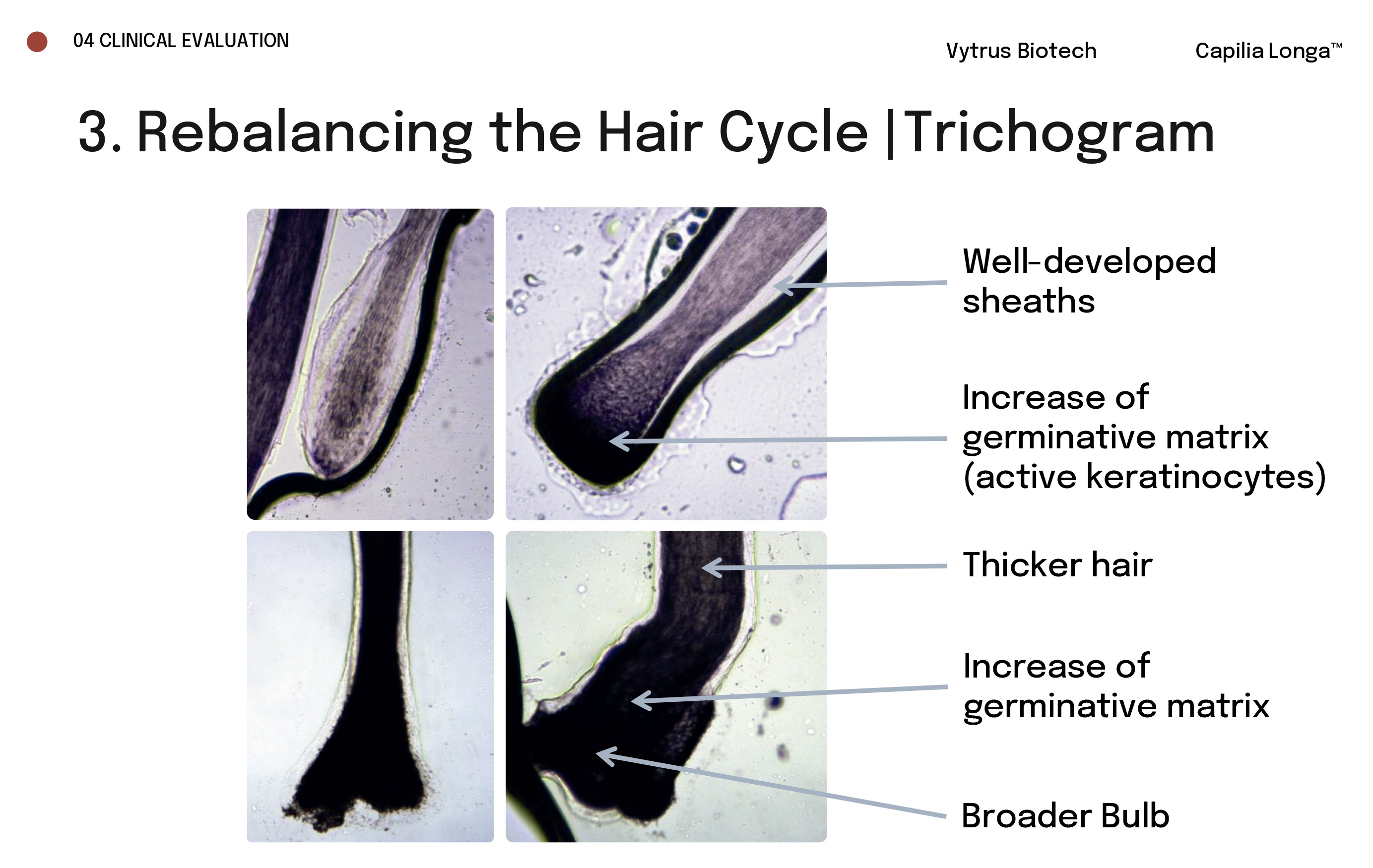 04 CLINICAL EVALUATION

Vytrus Biotech

Capilia Longa™

3. Rebalancing the Hair Cycle | Trichogram

Well-developed sheaths

Increase of germinative matrix (active keratinocytes)

Thicker hair

Increase of germinative matrix

Broader Bulb